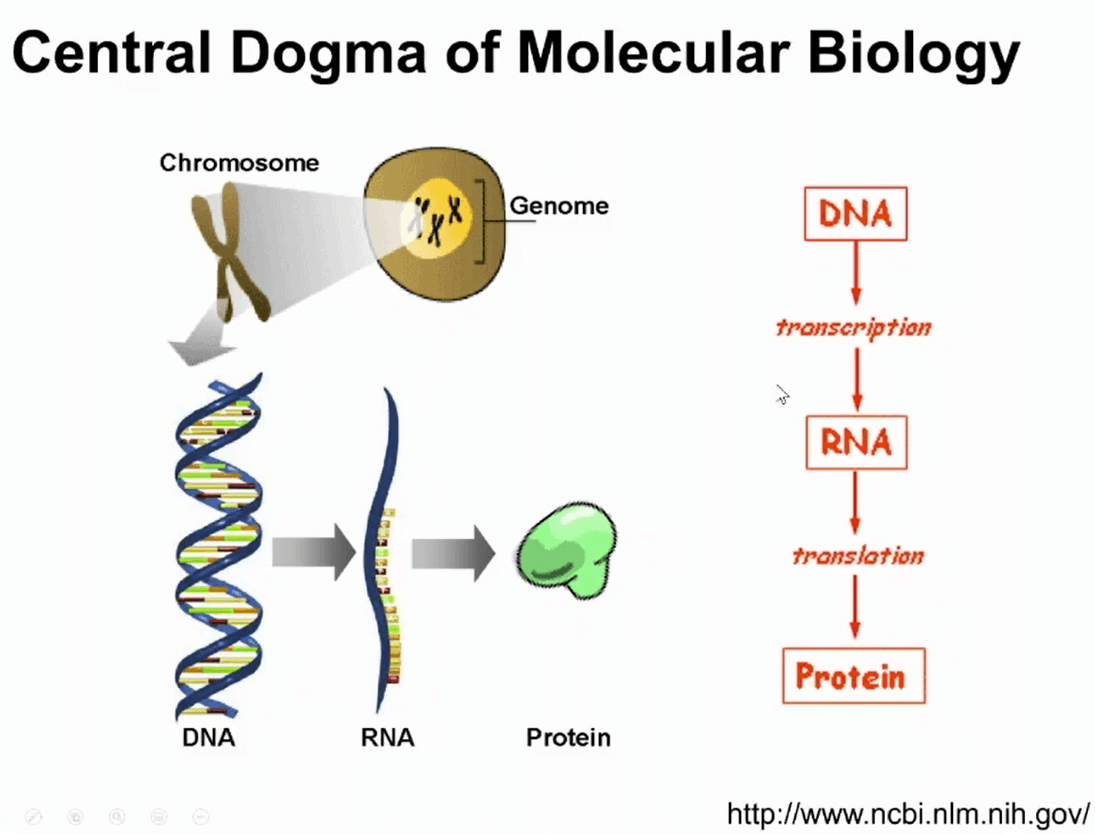 Central Dogma of Molecular Biology

Chromosome

Genome

DNA

RNA

Protein

DNA

transcription

RNA

translation

Protein

http://www.ncbi.nlm.nih.gov/